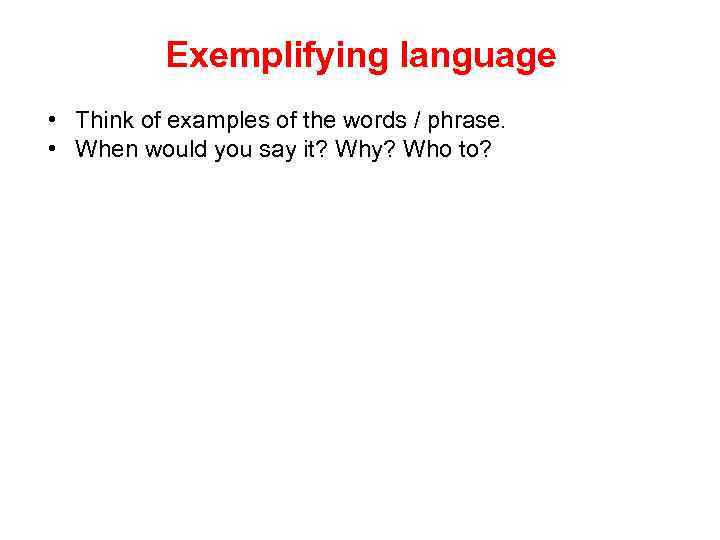 Exemplifying language

• Think of examples of the words / phrase.
• When would you say it? Why? Who to?